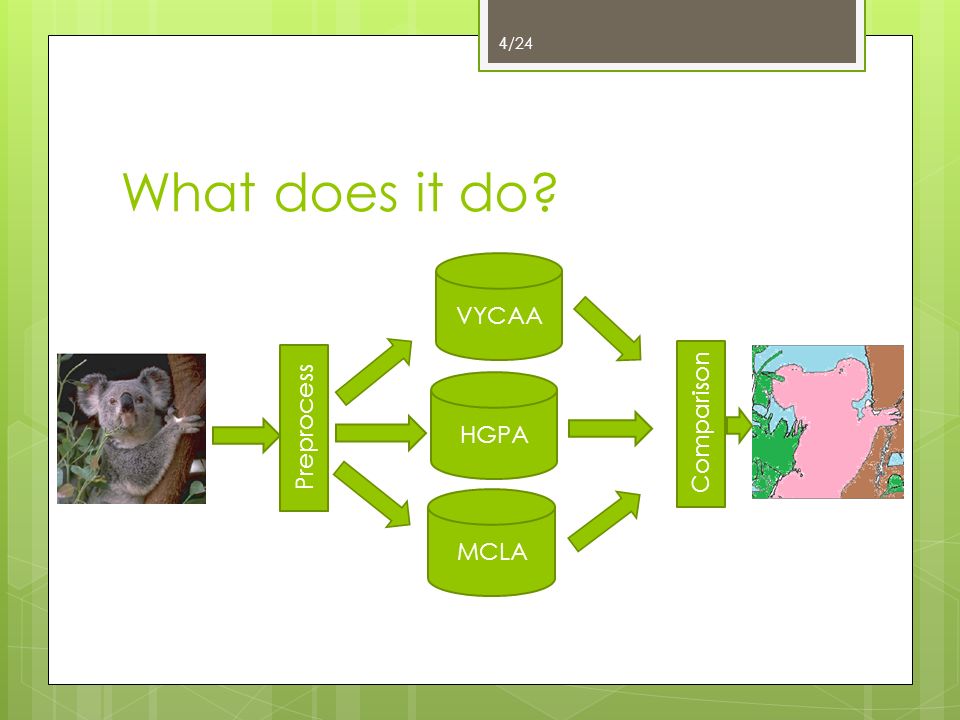 4/24

What does it do?

Preprocess

VYCAA

HGPA

MCLA

Comparison